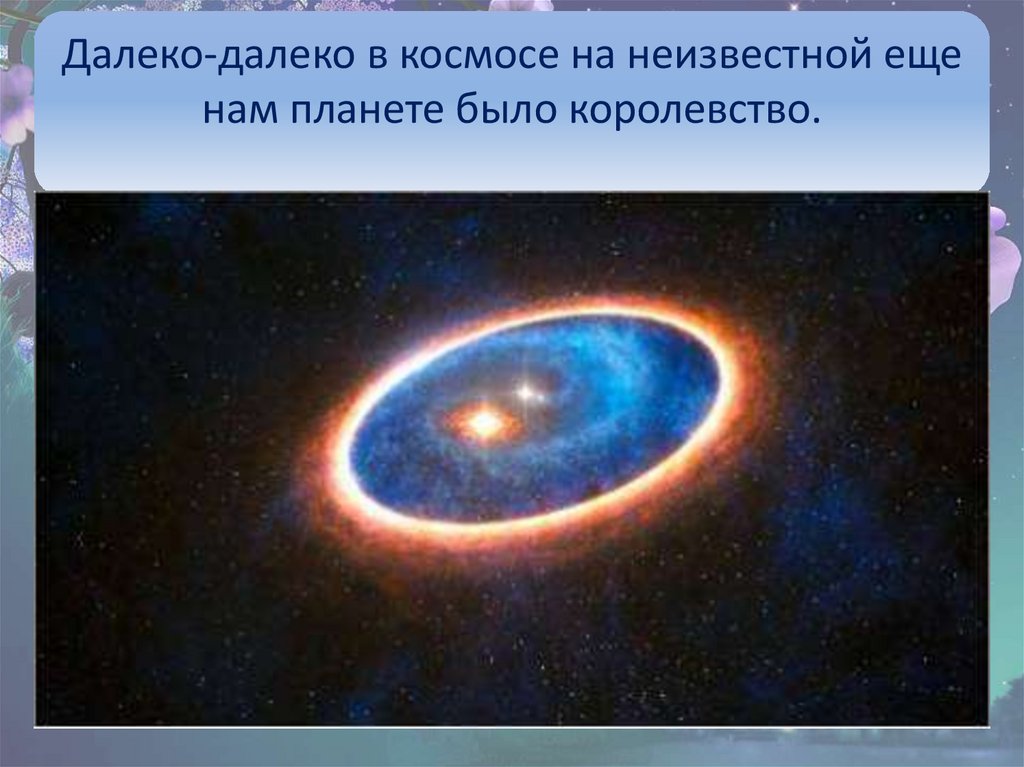 Далеко-далеко в космосе на неизвестной еще нам планете было королевство.